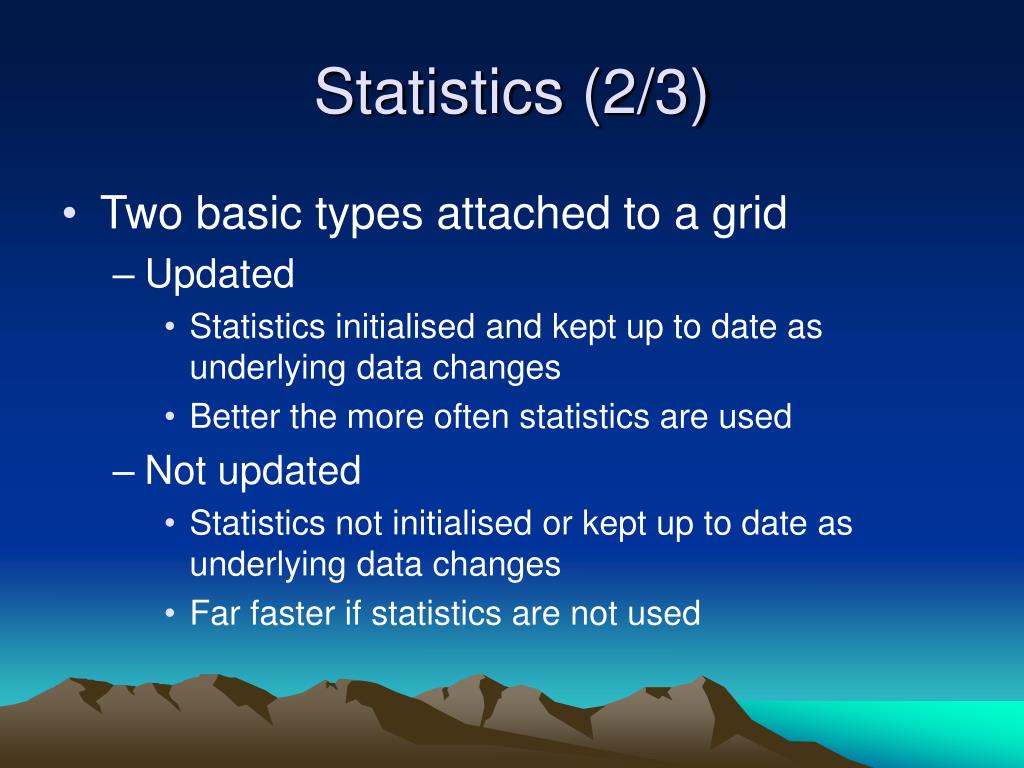 Statistics (2/3)

• Two basic types attached to a grid

– Updated

• Statistics initialised and kept up to date as underlying data changes

• Better the more often statistics are used

– Not updated

• Statistics not initialised or kept up to date as underlying data changes

• Far faster if statistics are not used